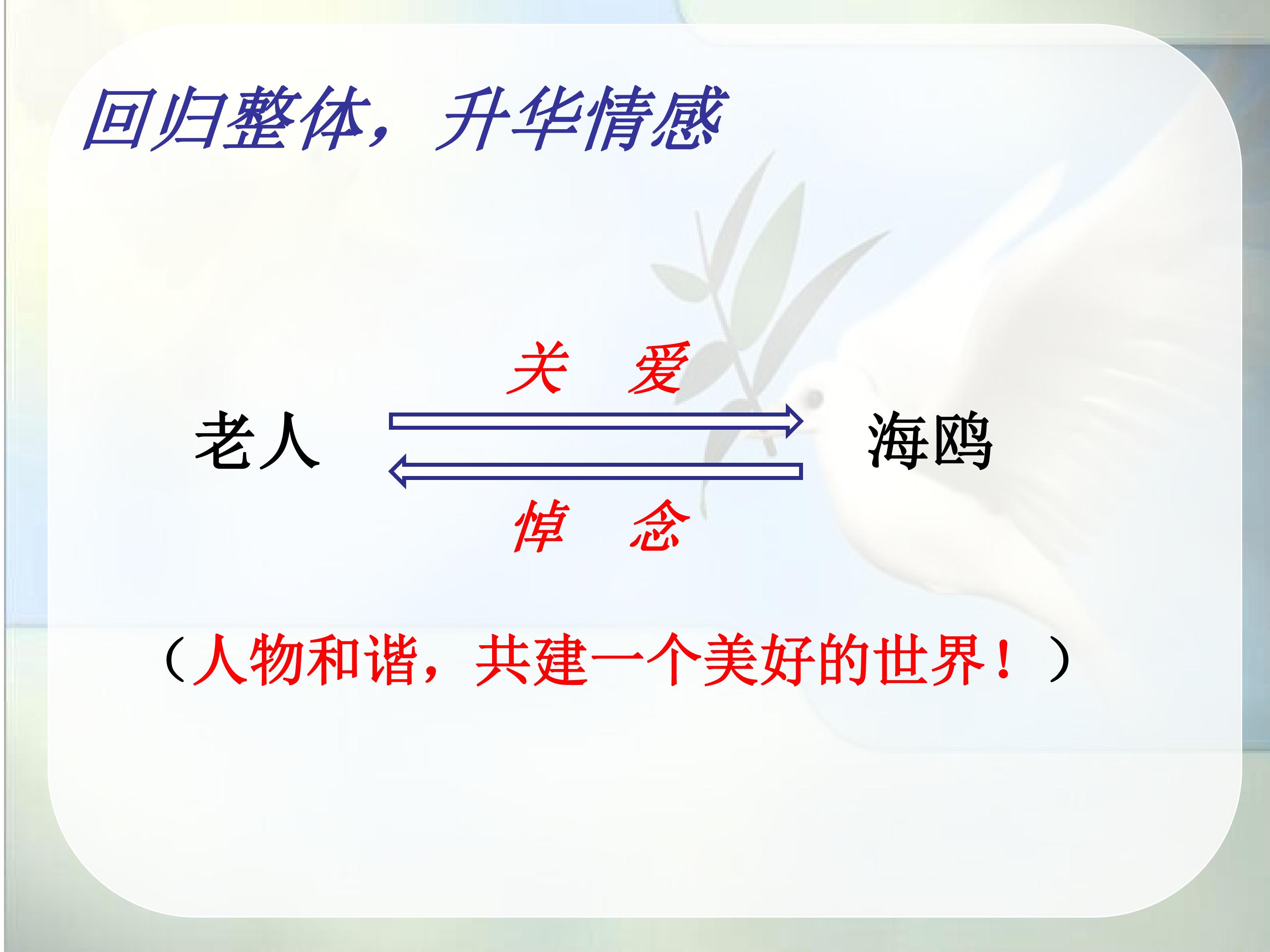 回归整体，升华情感

关 爱

老人 海鸥

悼 念

（人物和谐，共建一个美好的世界！）